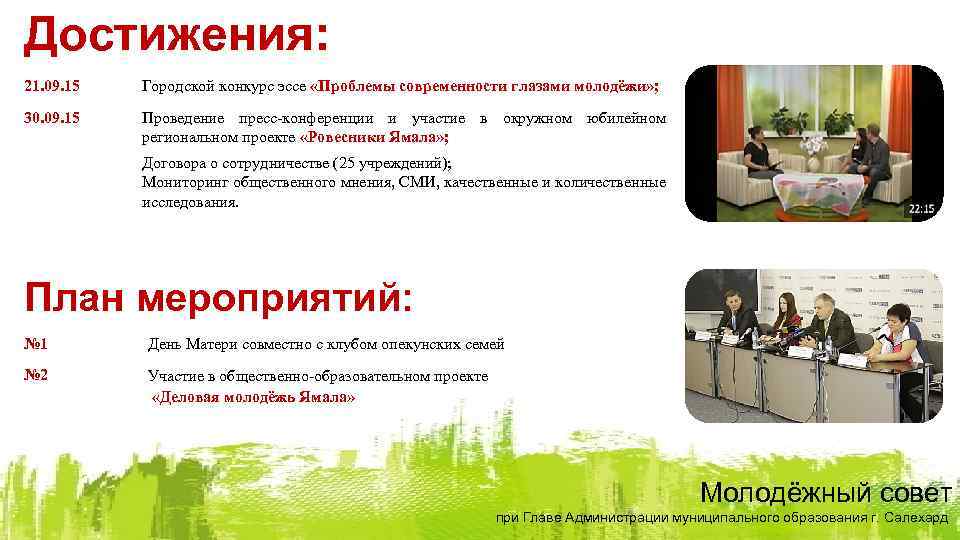 Достижения:

21.09.15 Городской конкурс эссе «Проблемы современности глазами молодёжи»;

30.09.15 Проведение пресс-конференции и участие в окружном юбилейном региональном проекте «Ровесники Ямала»;

Договора о сотрудничестве (25 учреждений);
Мониторинг общественного мнения, СМИ, качественные и количественные исследования.

22:15

План мероприятий:

№1 День Матери совместно с клубом опекунских семей

№2 Участие в общественно-образовательном проекте «Деловая молодёжь Ямала»

Молодёжный совет
при Главе Администрации муниципального образования г. Салехард